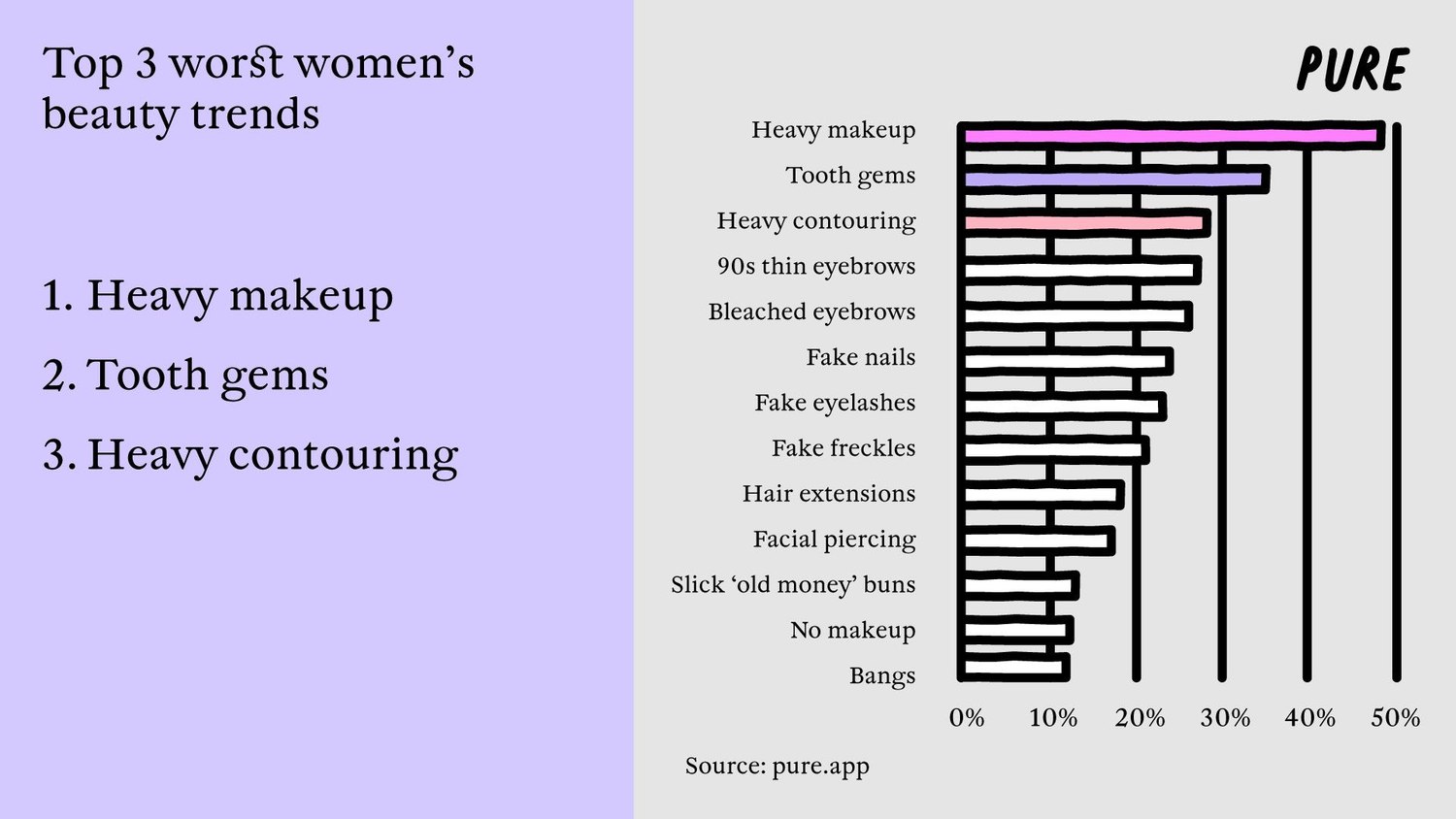 Top 3 worst women's beauty trends

1. Heavy makeup

2. Tooth gems

3. Heavy contouring

PURE

Heavy makeup
Tooth gems
Heavy contouring
90s thin eyebrows
Bleached eyebrows
Fake nails
Fake eyelashes
Fake freckles
Hair extensions
Facial piercing
Slick 'old money' buns
No makeup
Bangs

0% 10% 20% 30% 40% 50%

Source: pure.app